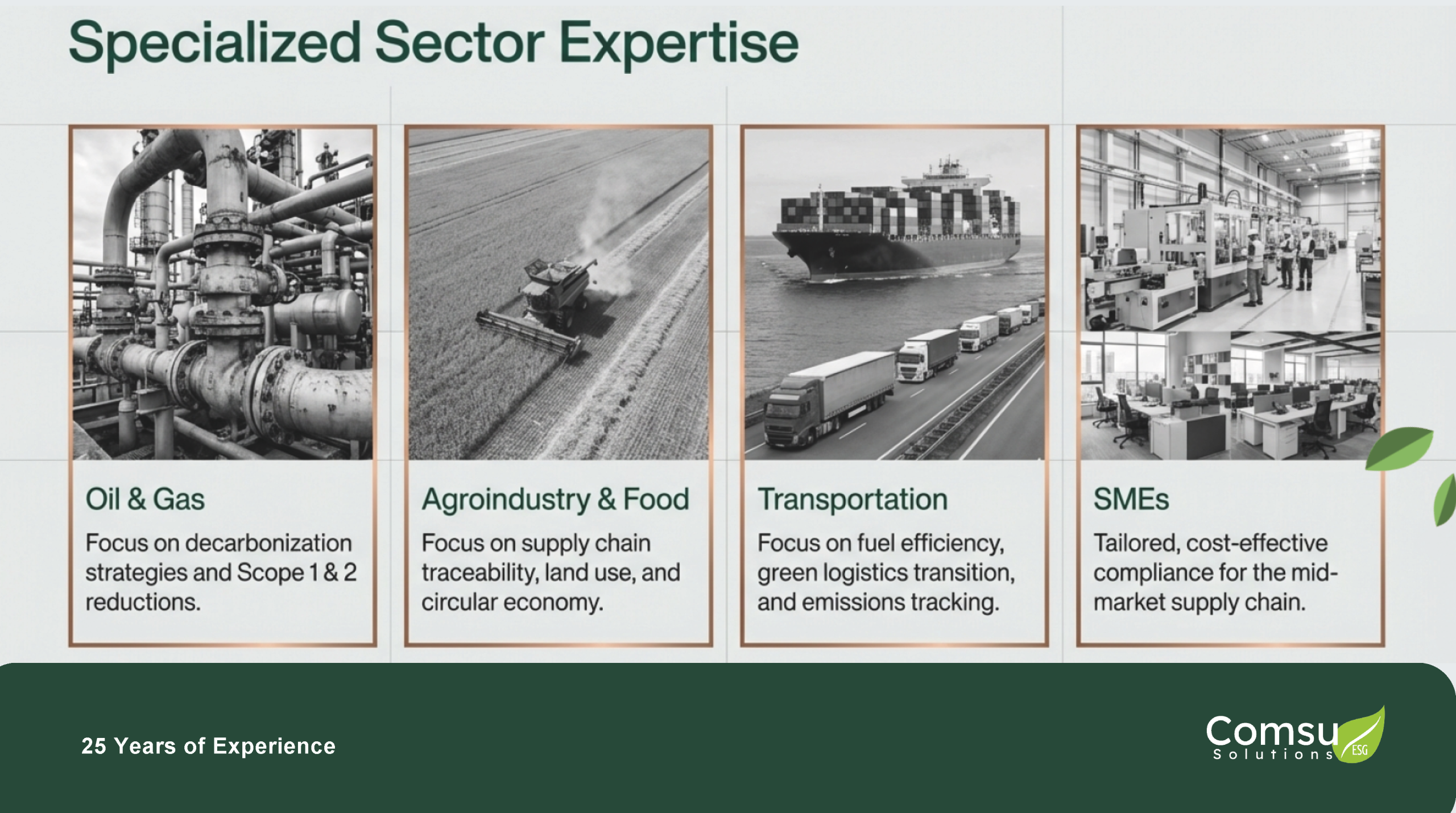 Specialized Sector Expertise

Oil & Gas

Focus on decarbonization strategies and Scope 1 & 2 reductions.

Agroindustry & Food

Focus on supply chain traceability, land use, and circular economy.

Transportation

Focus on fuel efficiency, green logistics transition, and emissions tracking.

SMEs

Tailored, cost-effective compliance for the mid-market supply chain.

25 Years of Experience

Comsu Solutions ESG